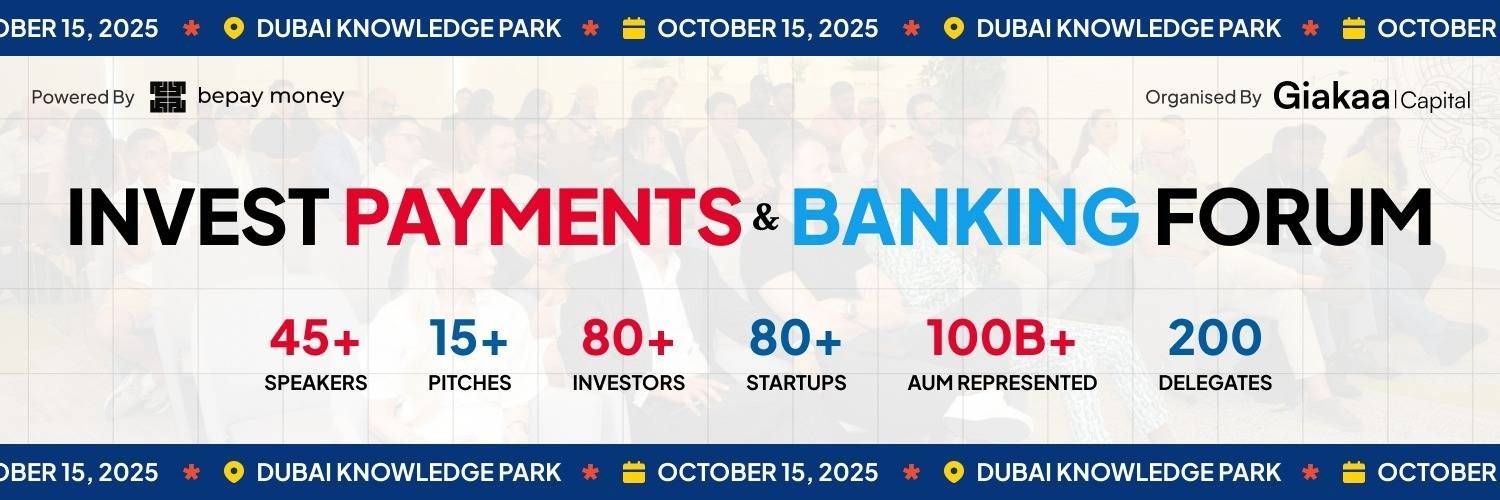 OBER 15, 2025 * DUBAI KNOWLEDGE PARK * OCTOBER 15, 2025 * DUBAI KNOWLEDGE PARK * OCTOBER

Powered By bepay money

Organised By Giakaa | Capital

INVEST PAYMENTS & BANKING FORUM

45+ SPEAKERS

15+ PITCHES

80+ INVESTORS

80+ STARTUPS

100B+ AUM REPRESENTED

200 DELEGATES

OBER 15, 2025 * DUBAI KNOWLEDGE PARK * OCTOBER 15, 2025 * DUBAI KNOWLEDGE PARK * OCTOBER